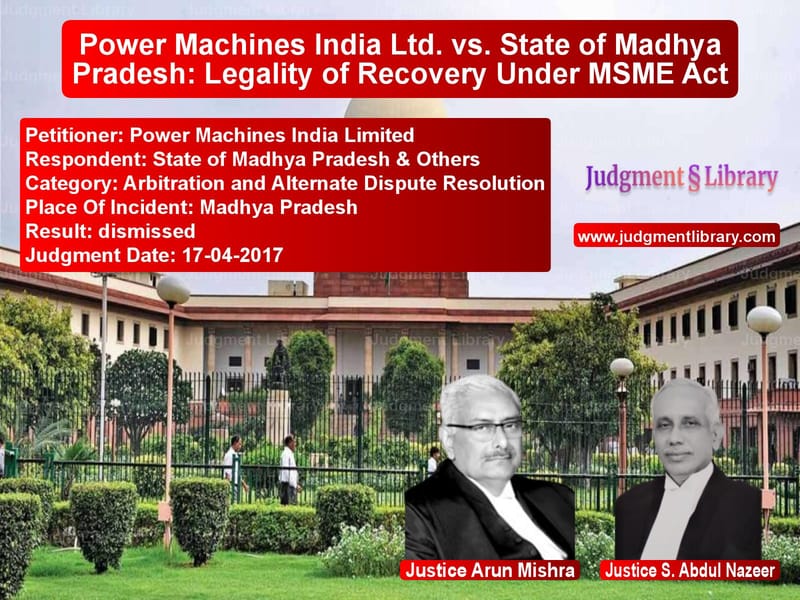 Power Machines India Ltd. vs. State of Madhya Pradesh: Legality of Recovery Under MSME Act

Petitioner: Power Machines India Limited
Respondent: State of Madhya Pradesh & Others
Category: Arbitration and Alternate Dispute Resolution
Place Of Incident: Madhya Pradesh
Result: dismissed
Judgment Date: 17-04-2017

Judgment § Library

www.judgmentlibrary.com

Justice Arun Mishra

Justice S. Abdul Nazeer